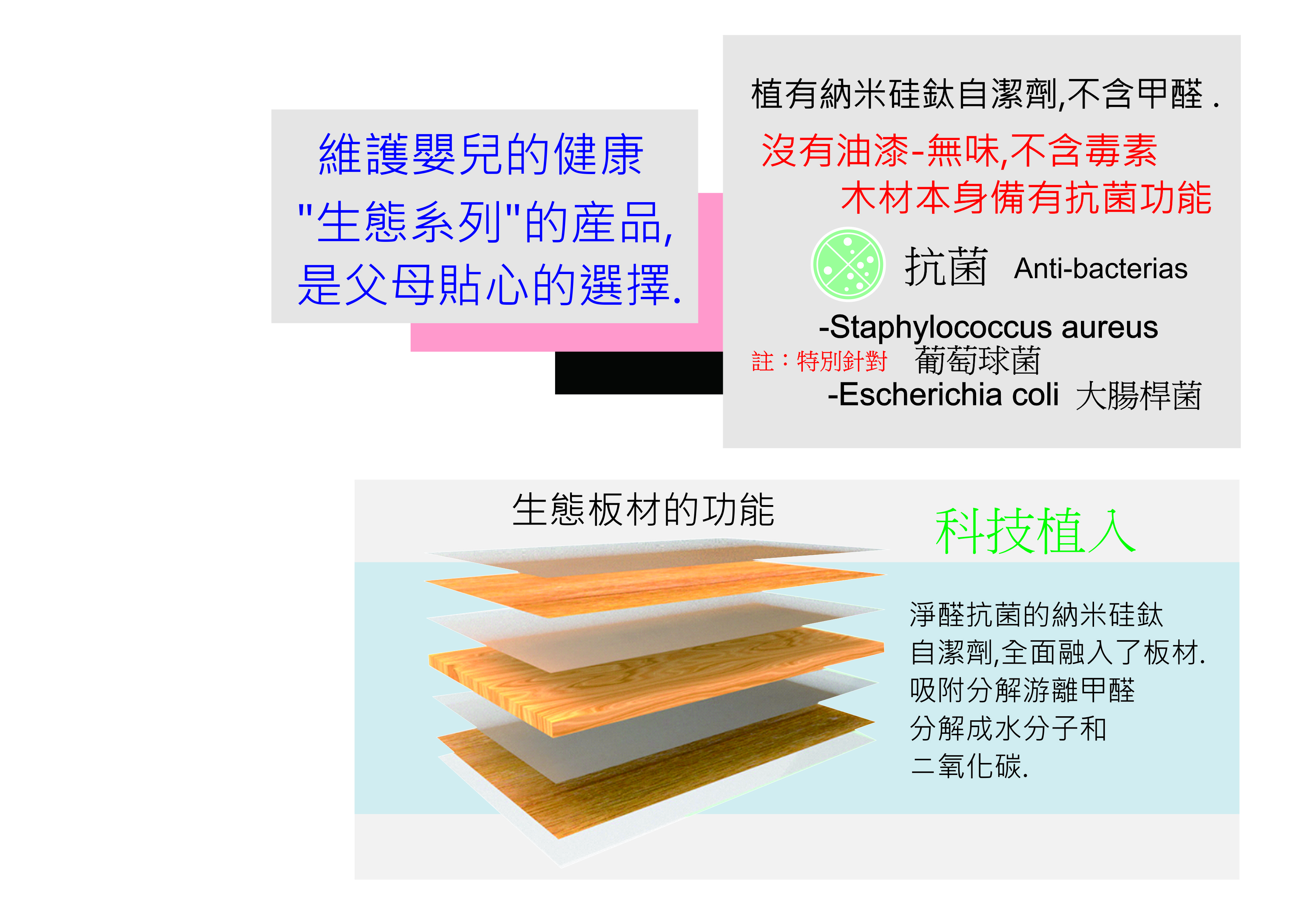 維護嬰兒的健康
"生態系列"的產品,
是父母貼心的選擇.

植有納米硅鈦自潔劑,不含甲醛 .
沒有油漆-無味,不含毒素
木材本身備有抗菌功能
抗菌 Anti-bacterias
-Staphylococcus aureus
註：特別針對 葡萄球菌
-Escherichia coli 大腸桿菌

生態板材的功能
科技植入
淨醛抗菌的納米硅鈦
自潔劑,全面融入了板材.
吸附分解游離甲醛
分解成水分子和
二氧化碳.